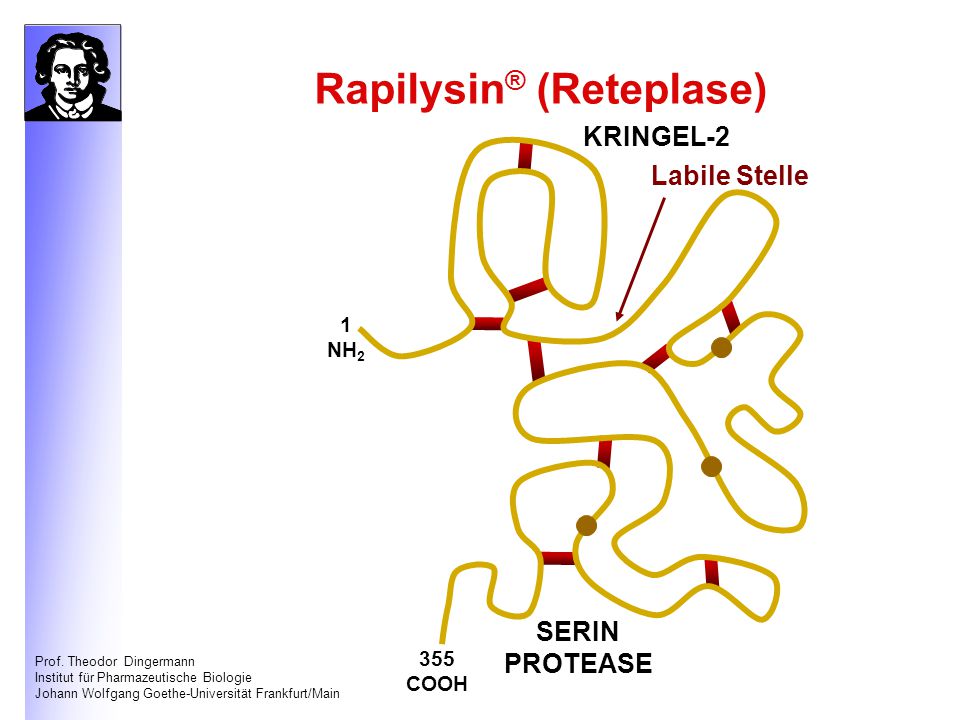 Rapilysin® (Reteplase)

KRINGEL-2

Labile Stelle

1
$NH_2$

SERIN
PROTEASE

355
COOH

Prof. Theodor Dingermann
Institut für Pharmazeutische Biologie
Johann Wolfgang Goethe-Universität Frankfurt/Main